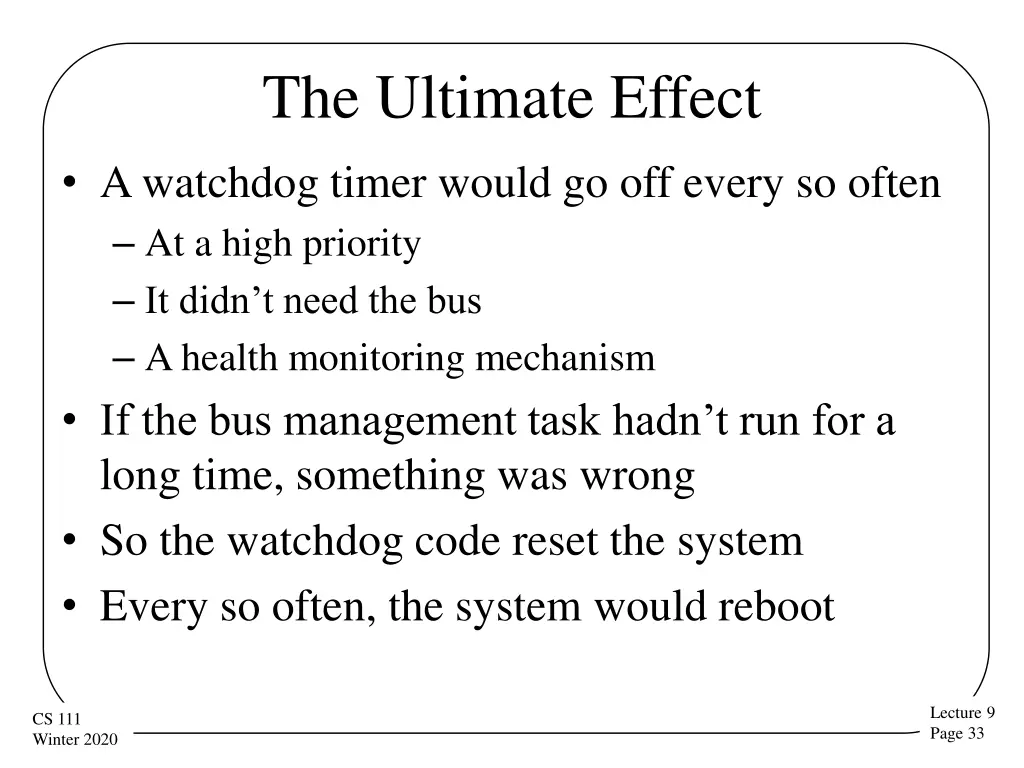 The Ultimate Effect

• A watchdog timer would go off every so often
– At a high priority
– It didn’t need the bus
– A health monitoring mechanism
• If the bus management task hadn’t run for a long time, something was wrong
• So the watchdog code reset the system
• Every so often, the system would reboot

CS 111
Winter 2020

Lecture 9
Page 33